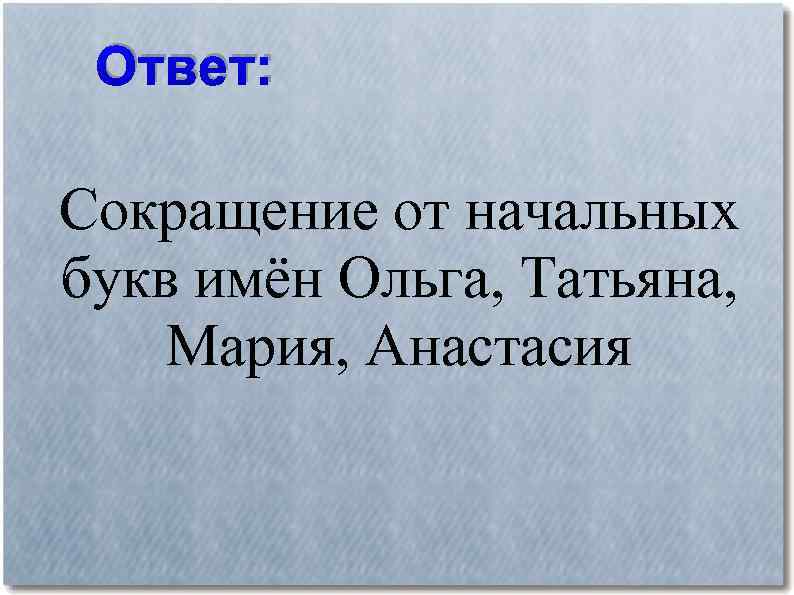 Ответ:

Сокращение от начальных букв имён Ольга, Татьяна, Мария, Анастасия